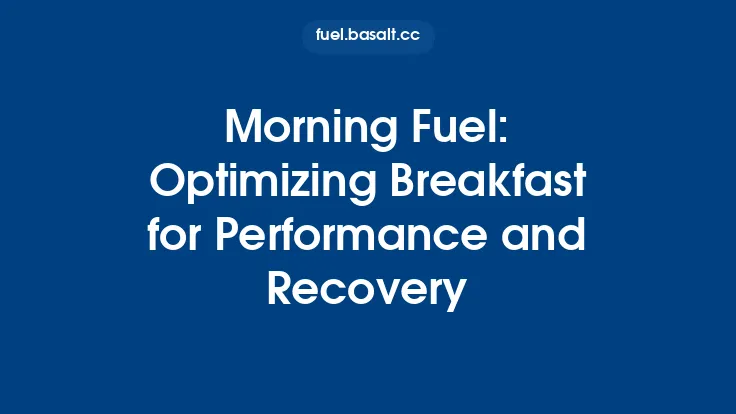 fuel.basalt.cc

Morning Fuel: Optimizing Breakfast for Performance and Recovery